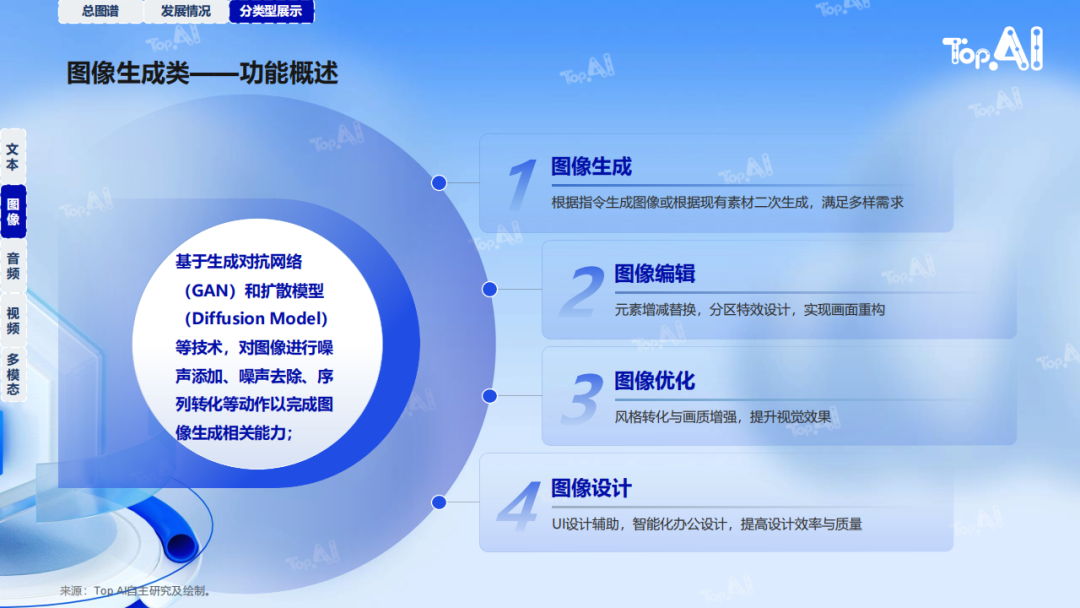 总图谱 发展情况 分类型展示

Top.AI

图像生成类——功能概述

文本
图像
音频
视频
多模态

基于生成对抗网络（GAN）和扩散模型（Diffusion Model）等技术，对图像进行噪声添加、噪声去除、序列转化等动作以完成图像生成相关能力；

1 图像生成
根据指令生成图像或根据现有素材二次生成，满足多样需求

2 图像编辑
元素增减替换，分区特效设计，实现画面重构

3 图像优化
风格转化与画质增强，提升视觉效果

4 图像设计
UI设计辅助，智能化办公设计，提高设计效率与质量

来源：Top AI自主研究及绘制。